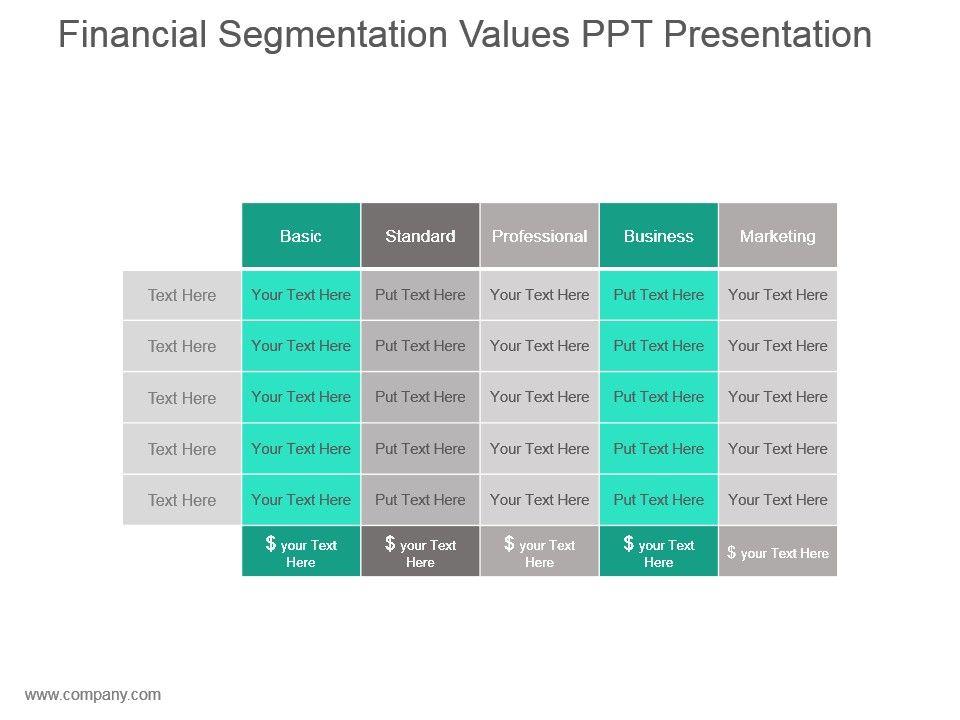 Financial Segmentation Values PPT Presentation

| | Basic | Standard | Professional | Business | Marketing |
|---|---|---|---|---|---|
| Text Here | Your Text Here | Put Text Here | Your Text Here | Put Text Here | Your Text Here |
| Text Here | Your Text Here | Put Text Here | Your Text Here | Put Text Here | Your Text Here |
| Text Here | Your Text Here | Put Text Here | Your Text Here | Put Text Here | Your Text Here |
| Text Here | Your Text Here | Put Text Here | Your Text Here | Put Text Here | Your Text Here |
| Text Here | Your Text Here | Put Text Here | Your Text Here | Put Text Here | Your Text Here |
| | \$ your Text Here | \$ your Text Here | \$ your Text Here | \$ your Text Here | \$ your Text Here |

www.company.com